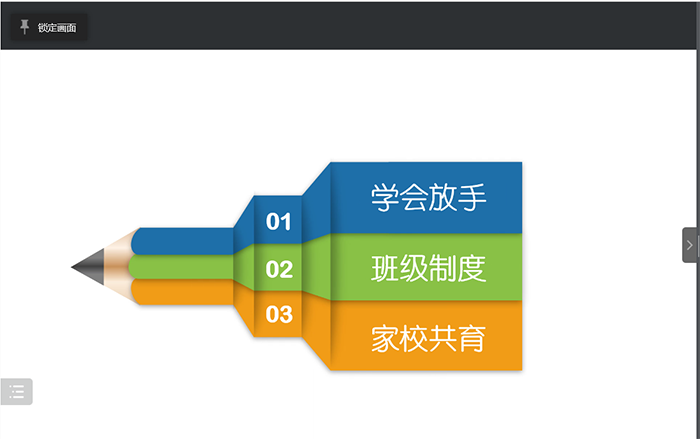 锁定画面

01
学会放手

02
班级制度

03
家校共育